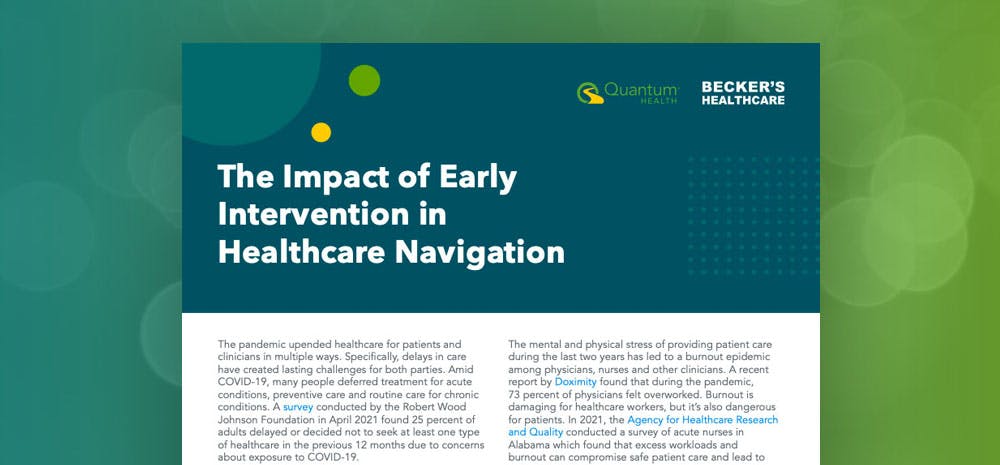 Quantum HEALTH

BECKER'S HEALTHCARE

The Impact of Early Intervention in Healthcare Navigation

The pandemic upended healthcare for patients and clinicians in multiple ways. Specifically, delays in care have created lasting challenges for both parties. Amid COVID-19, many people deferred treatment for acute conditions, preventive care and routine care for chronic conditions. A survey conducted by the Robert Wood Johnson Foundation in April 2021 found 25 percent of adults delayed or decided not to seek at least one type of healthcare in the previous 12 months due to concerns about exposure to COVID-19.

The mental and physical stress of providing patient care during the last two years has led to a burnout epidemic among physicians, nurses and other clinicians. A recent report by Doximity found that during the pandemic, 73 percent of physicians felt overworked. Burnout is damaging for healthcare workers, but it's also dangerous for patients. In 2021, the Agency for Healthcare Research and Quality conducted a survey of acute nurses in Alabama which found that excess workloads and burnout can compromise safe patient care and lead to